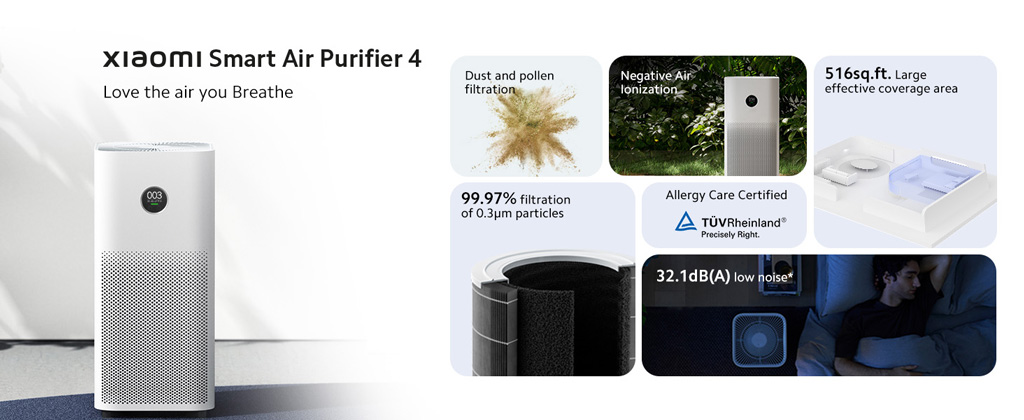 xiaomi Smart Air Purifier 4
Love the air you Breathe

003

Dust and pollen filtration

Negative Air Ionization

516sq.ft. Large effective coverage area

99.97% filtration of 0.3μm particles

Allergy Care Certified

TÜVRheinland®
Precisely Right.

32.1dB(A) low noise*